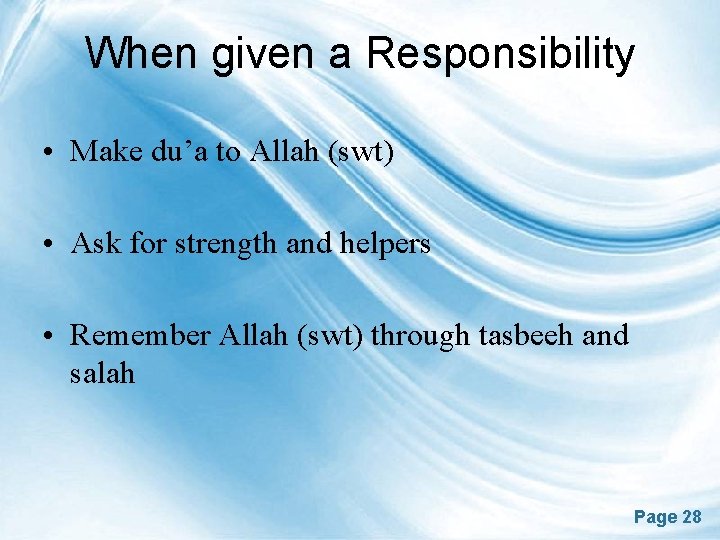 When given a Responsibility

• Make du’a to Allah (swt)

• Ask for strength and helpers

• Remember Allah (swt) through tasbeeh and salah

Page 28